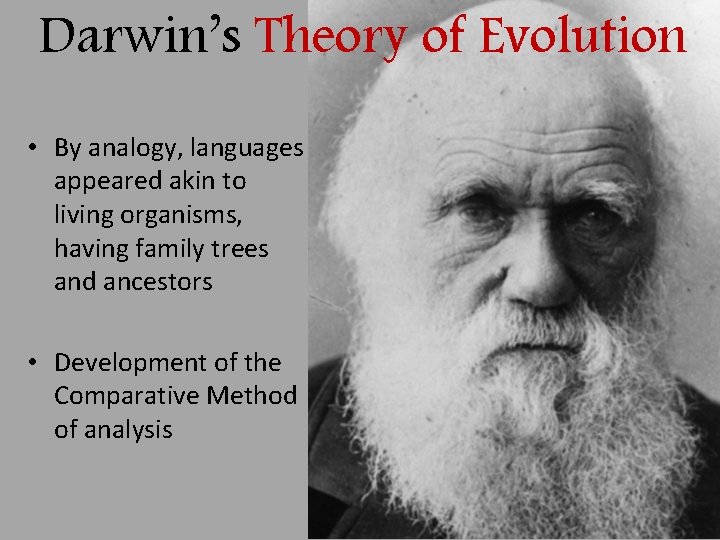 Darwin's Theory of Evolution

• By analogy, languages appeared akin to living organisms, having family trees and ancestors

• Development of the Comparative Method of analysis